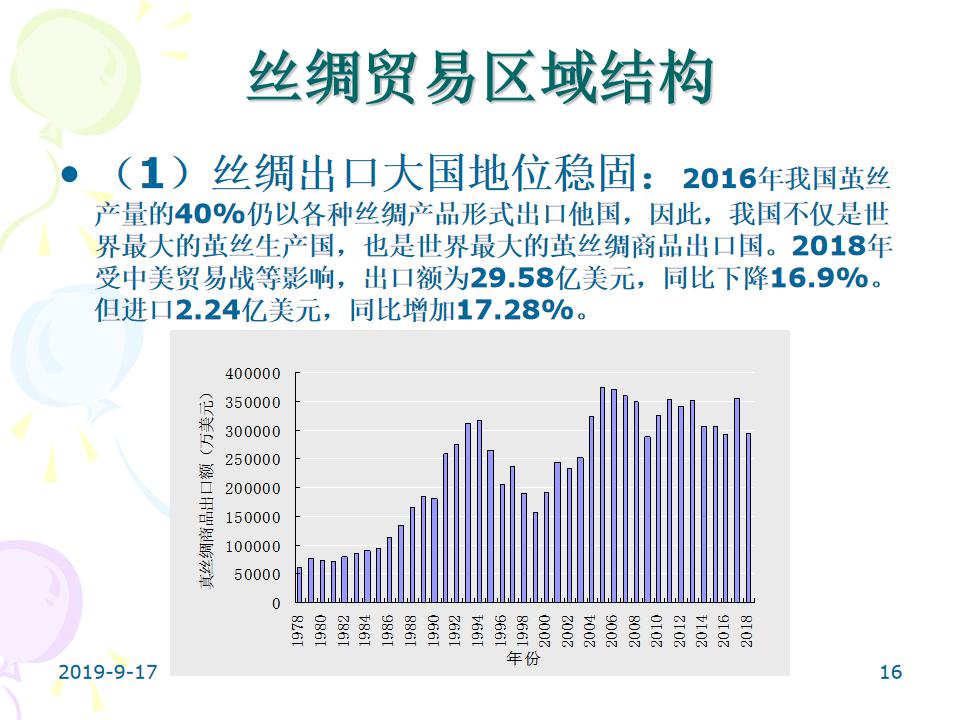 丝绸贸易区域结构

• （1）丝绸出口大国地位稳固：2016年我国茧丝产量的40%仍以各种丝绸产品形式出口他国，因此，我国不仅是世界最大的茧丝生产国，也是世界最大的茧丝绸商品出口国。2018年受中美贸易战等影响，出口额为29.58亿美元，同比下降16.9%。但进口2.24亿美元，同比增加17.28%。

真丝绸商品出口额（万美元）

400000
350000
300000
250000
200000
150000
100000
50000
0

1978 1980 1982 1984 1986 1988 1990 1992 1994 1996 1998 2000 2002 2004 2006 2008 2010 2012 2014 2016 2018

年份

2019-9-17

16